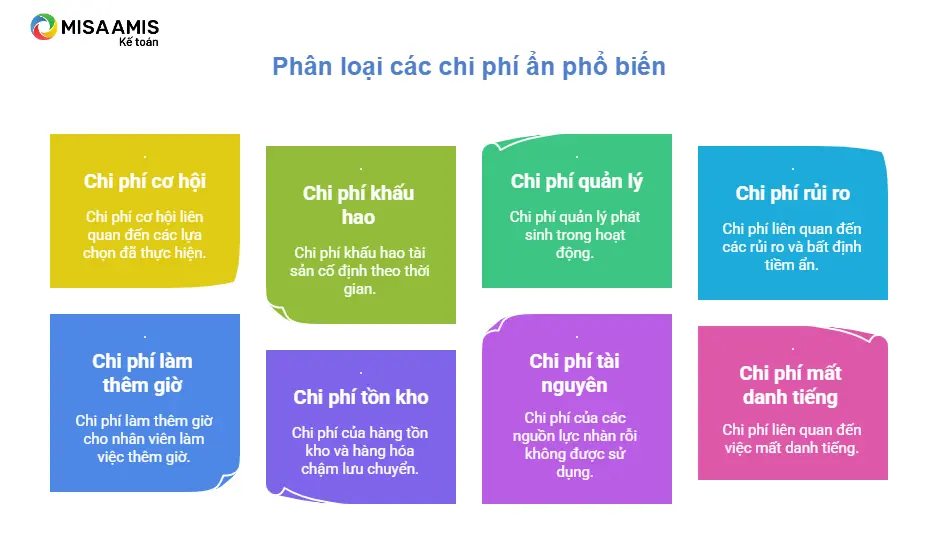 MISA AMIS
Kế toán

Phân loại các chi phí ẩn phổ biến

Chi phí cơ hội

Chi phí cơ hội liên quan đến các lựa chọn đã thực hiện.

Chi phí khấu hao

Chi phí khấu hao tài sản cố định theo thời gian.

Chi phí quản lý

Chi phí quản lý phát sinh trong hoạt động.

Chi phí rủi ro

Chi phí liên quan đến các rủi ro và bất định tiềm ẩn.

Chi phí làm thêm giờ

Chi phí làm thêm giờ cho nhân viên làm việc thêm giờ.

Chi phí tồn kho

Chi phí của hàng tồn kho và hàng hóa chậm lưu chuyển.

Chi phí tài nguyên

Chi phí của các nguồn lực nhàn rỗi không được sử dụng.

Chi phí mất danh tiếng

Chi phí liên quan đến việc mất danh tiếng.